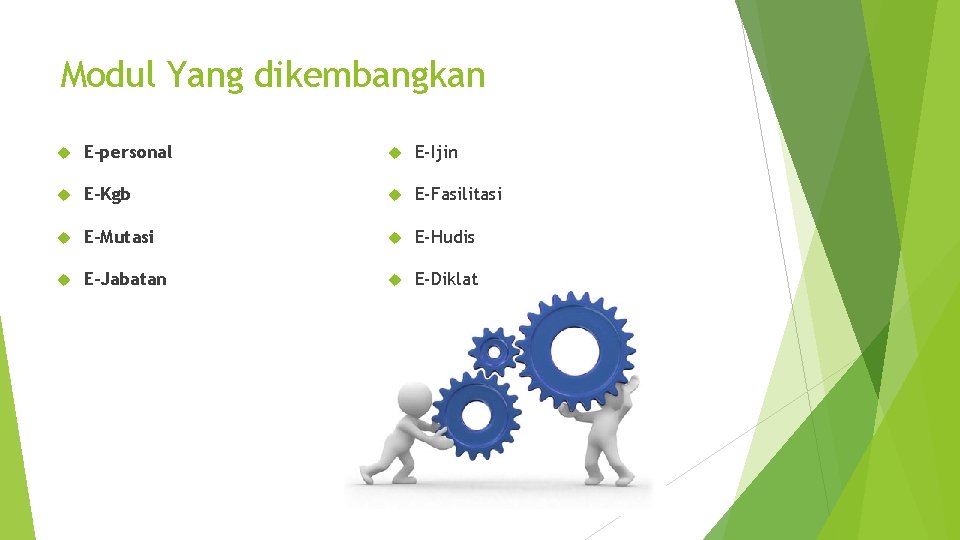 Modul Yang dikembangkan

E-personal

E-Kgb

E-Mutasi

E-Jabatan

E-Ijin

E-Fasilitasi

E-Hudis

E-Diklat